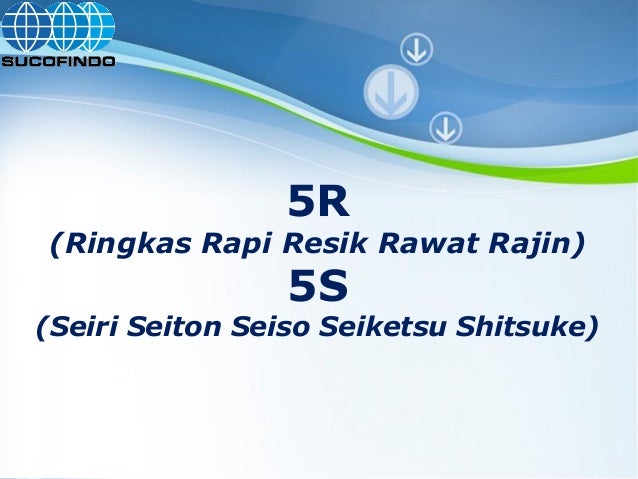 SUCOFINDO

5R
(Ringkas Rapi Resik Rawat Rajin)
5S
(Seiri Seiton Seiso Seiketsu Shitsuke)